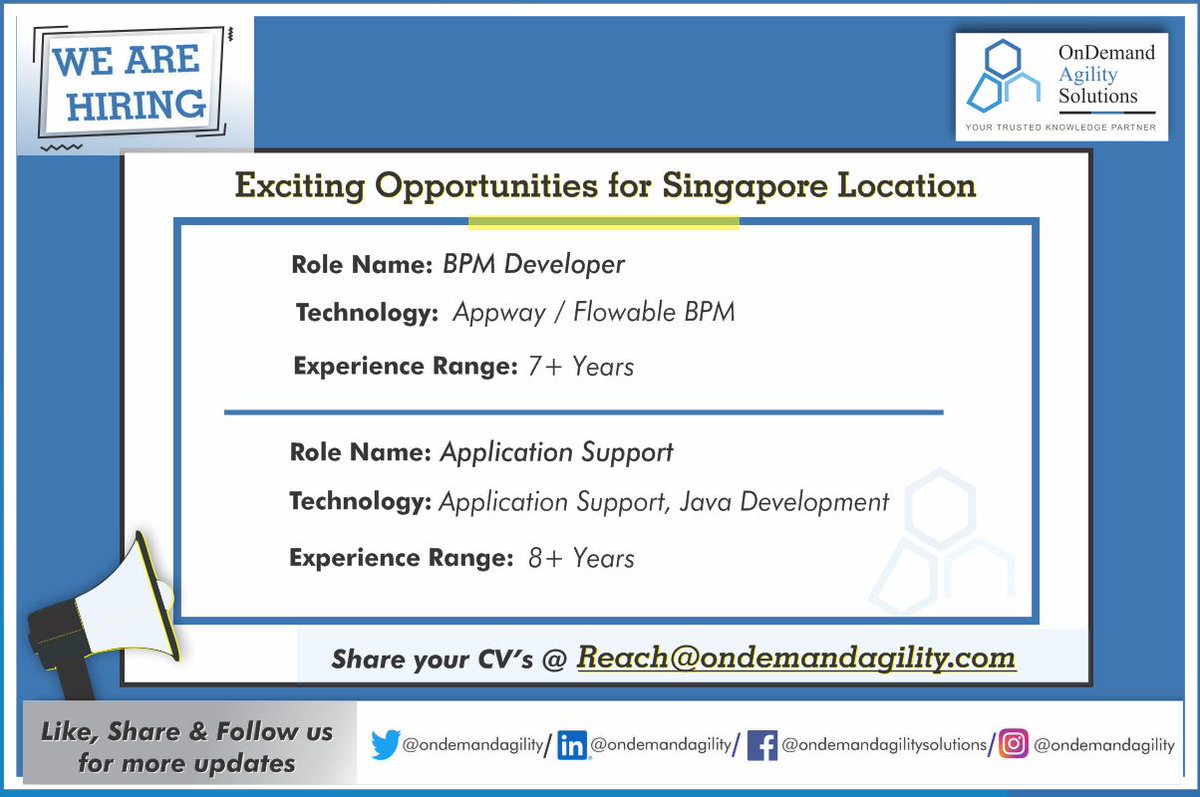 WE ARE HIRING

OnDemand Agility Solutions
YOUR TRUSTED KNOWLEDGE PARTNER

Exciting Opportunities for Singapore Location

Role Name: BPM Developer
Technology: Appway / Flowable BPM
Experience Range: 7+ Years

Role Name: Application Support
Technology: Application Support, Java Development
Experience Range: 8+ Years

Share your CV's @ Reach@ondemandagility.com

Like, Share & Follow us for more updates

@ondemandagility/ in @ondemandagility/ f @ondemandagilitysolutions/ @ondemandagility